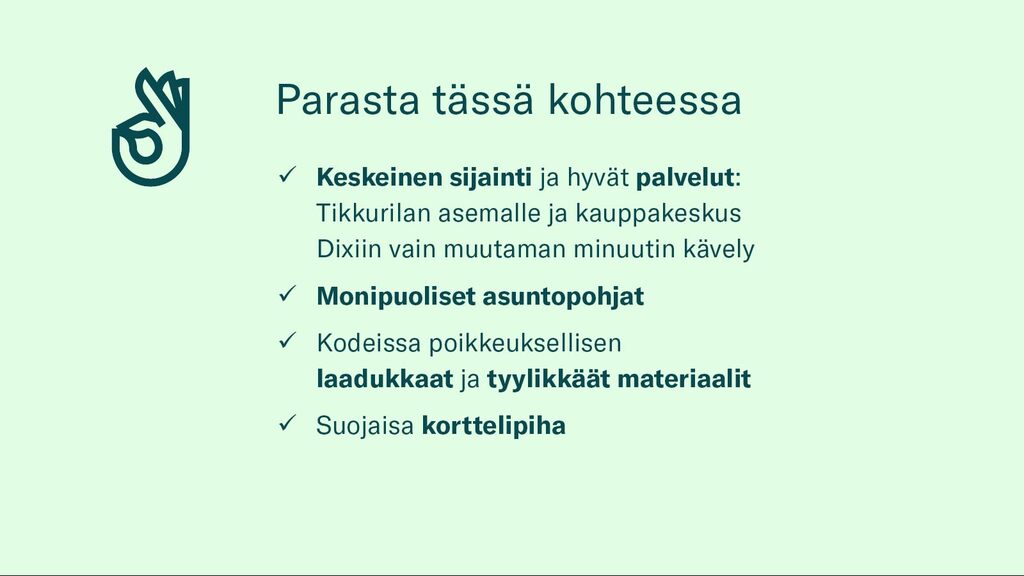 Parasta tässä kohteessa

✓ Keskeinen sijainti ja hyvät palvelut: Tikkurilan asemalle ja kauppakeskus Dixiin vain muutaman minuutin kävely

✓ Monipuoliset asuntopohjat

✓ Kodeissa poikkeuksellisen laadukkaat ja tyylikkäät materiaalit

✓ Suojaisa korttelipiha